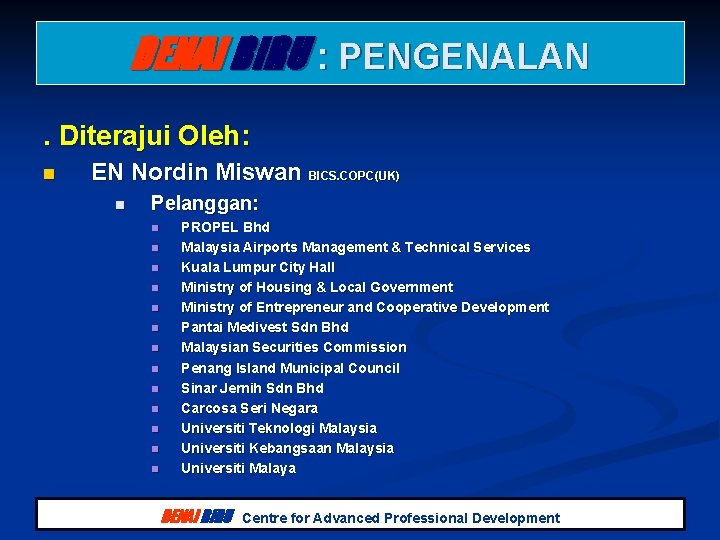 DENAI BIRU : PENGENALAN

. Diterajui Oleh:

EN Nordin Miswan BICS.COPC(UK)

Pelanggan:

PROPEL Bhd

Malaysia Airports Management & Technical Services

Kuala Lumpur City Hall

Ministry of Housing & Local Government

Ministry of Entrepreneur and Cooperative Development

Pantai Medivest Sdn Bhd

Malaysian Securities Commission

Penang Island Municipal Council

Sinar Jernih Sdn Bhd

Carcosa Seri Negara

Universiti Teknologi Malaysia

Universiti Kebangsaan Malaysia

Universiti Malaya

DENAI BIRU Centre for Advanced Professional Development